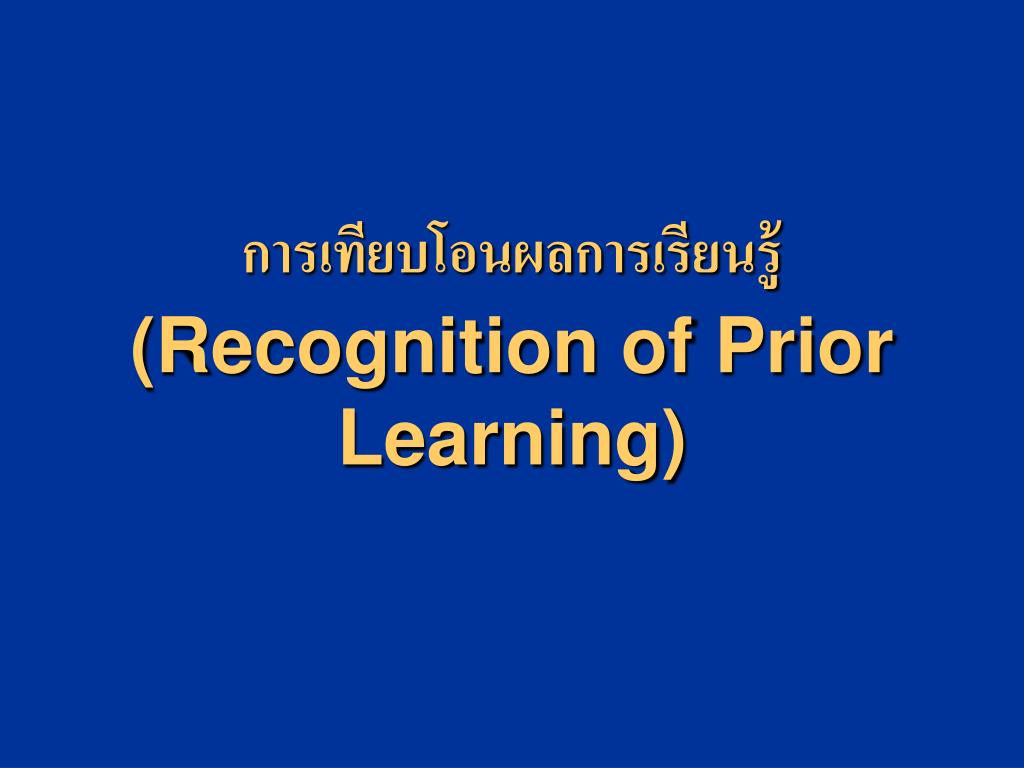 การเทียบโอนผลการเรียนรู้
(Recognition of Prior Learning)